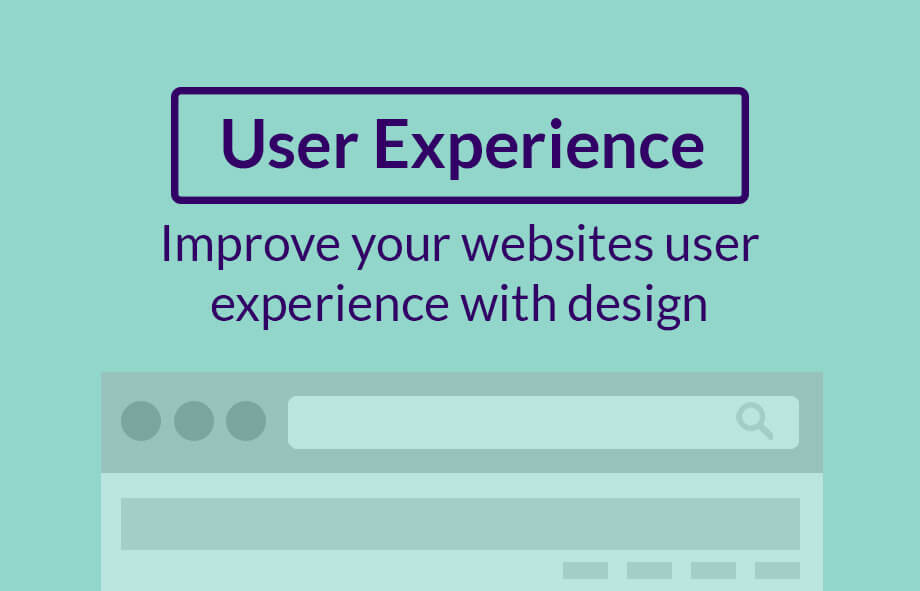 User Experience

Improve your websites user experience with design